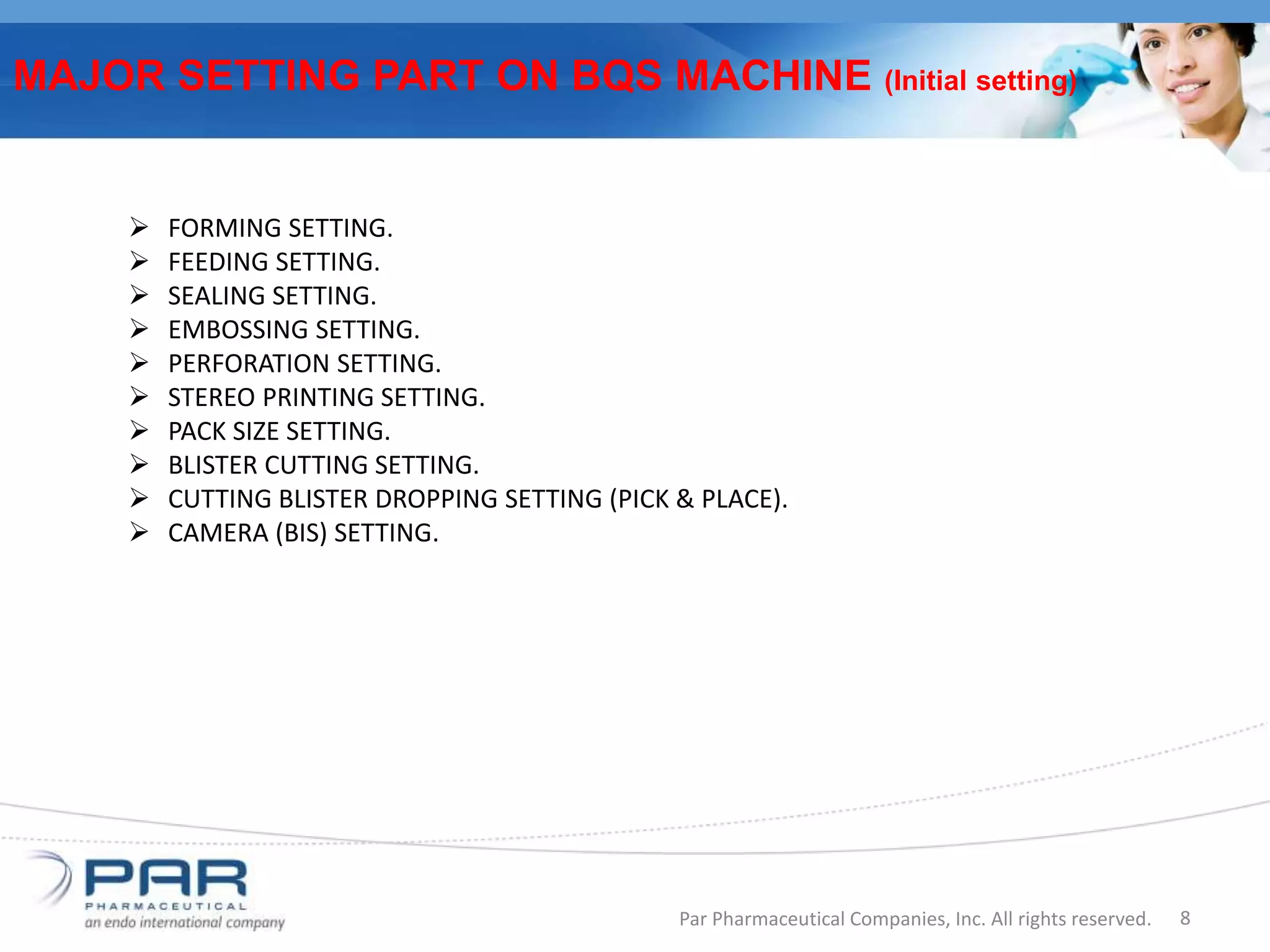 MAJOR SETTING PART ON BQS MACHINE (Initial setting)

➢ FORMING SETTING.
➢ FEEDING SETTING.
➢ SEALING SETTING.
➢ EMBOSSING SETTING.
➢ PERFORATION SETTING.
➢ STEREO PRINTING SETTING.
➢ PACK SIZE SETTING.
➢ BLISTER CUTTING SETTING.
➢ CUTTING BLISTER DROPPING SETTING (PICK & PLACE).
➢ CAMERA (BIS) SETTING.

PAR
PHARMACEUTICAL
an endo international company

Par Pharmaceutical Companies, Inc. All rights reserved. 8